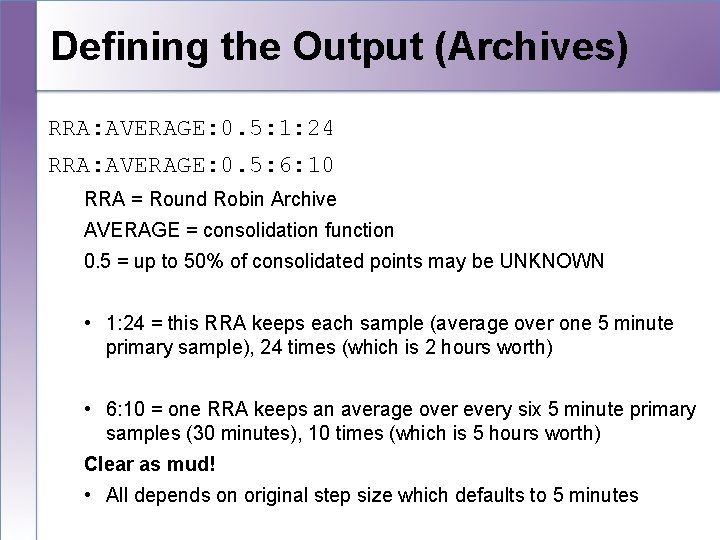 Defining the Output (Archives)

RRA:AVERAGE:0.5:1:24

RRA:AVERAGE:0.5:6:10

RRA = Round Robin Archive

AVERAGE = consolidation function

0.5 = up to 50% of consolidated points may be UNKNOWN

• 1:24 = this RRA keeps each sample (average over one 5 minute primary sample), 24 times (which is 2 hours worth)

• 6:10 = one RRA keeps an average over every six 5 minute primary samples (30 minutes), 10 times (which is 5 hours worth)

Clear as mud!

• All depends on original step size which defaults to 5 minutes